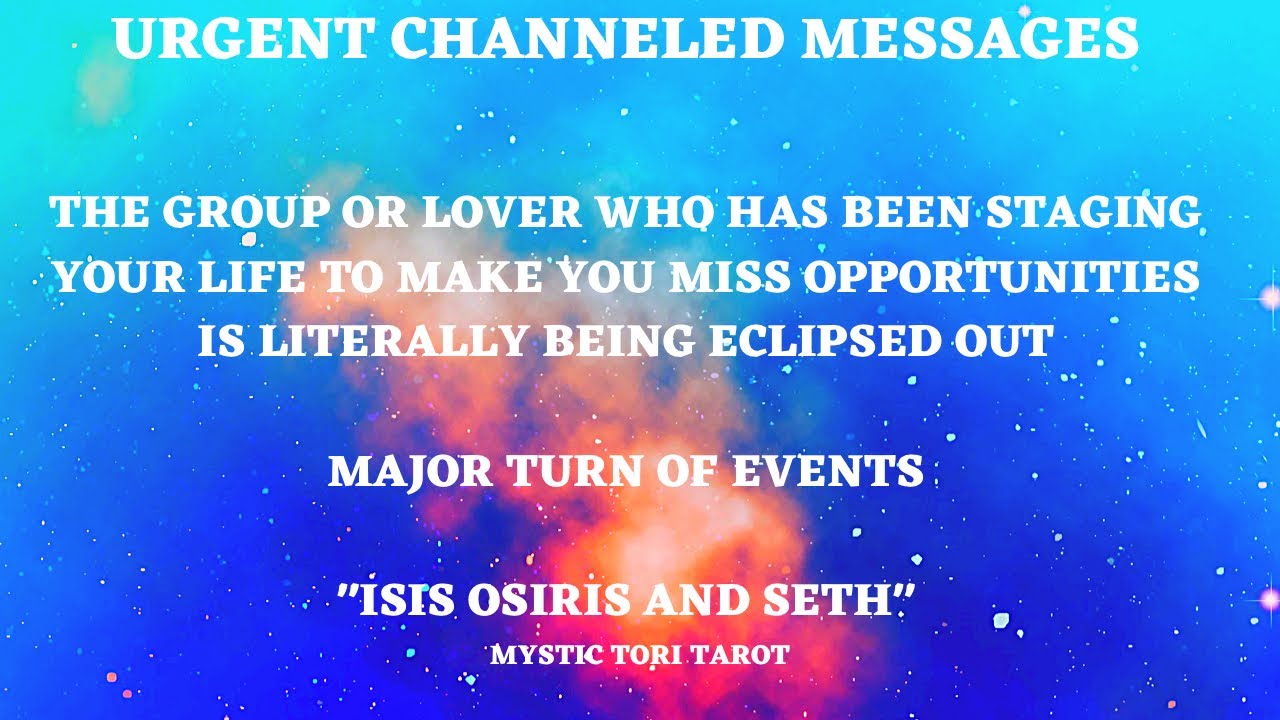 URGENT CHANNELED MESSAGES

THE GROUP OR LOVER WHO HAS BEEN STAGING YOUR LIFE TO MAKE YOU MISS OPPORTUNITIES IS LITERALLY BEING ECLIPSED OUT

MAJOR TURN OF EVENTS

"ISIS OSIRIS AND SETH"

MYSTIC TORI TAROT